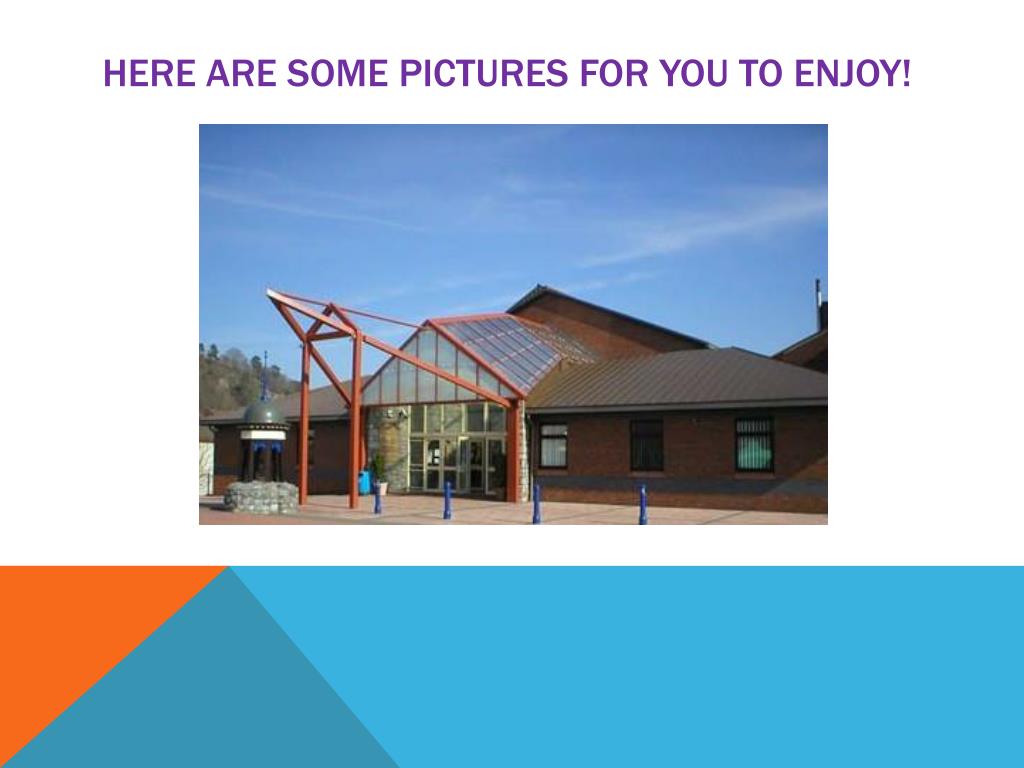 HERE ARE SOME PICTURES FOR YOU TO ENJOY!